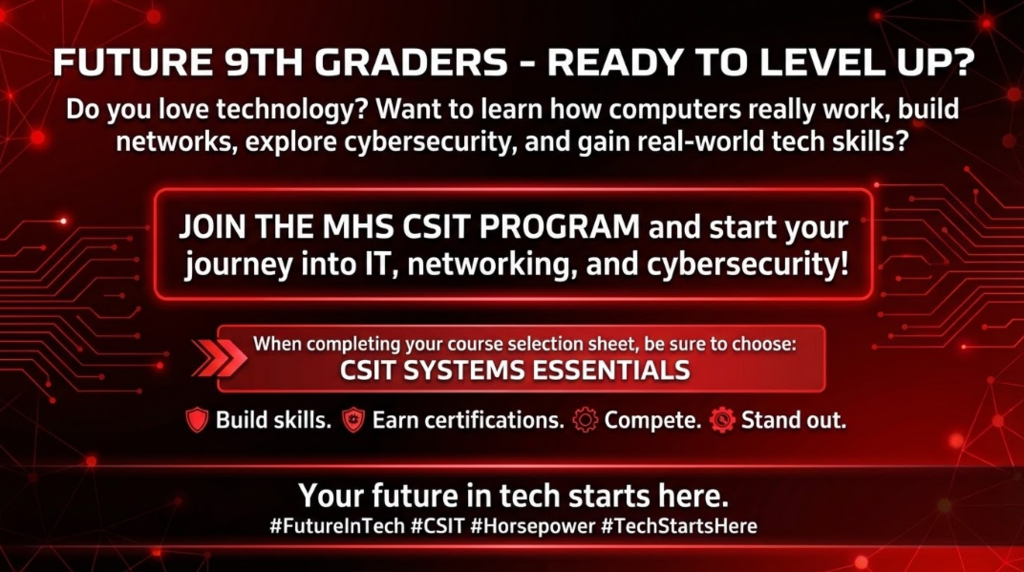 FUTURE 9TH GRADERS - READY TO LEVEL UP?

Do you love technology? Want to learn how computers really work, build networks, explore cybersecurity, and gain real-world tech skills?

JOIN THE MHS CSIT PROGRAM and start your journey into IT, networking, and cybersecurity!

When completing your course selection sheet, be sure to choose:
CSIT SYSTEMS ESSENTIALS

Build skills. Earn certifications. Compete. Stand out.

Your future in tech starts here.
#FutureInTech #CSIT #Horsepower #TechStartsHere